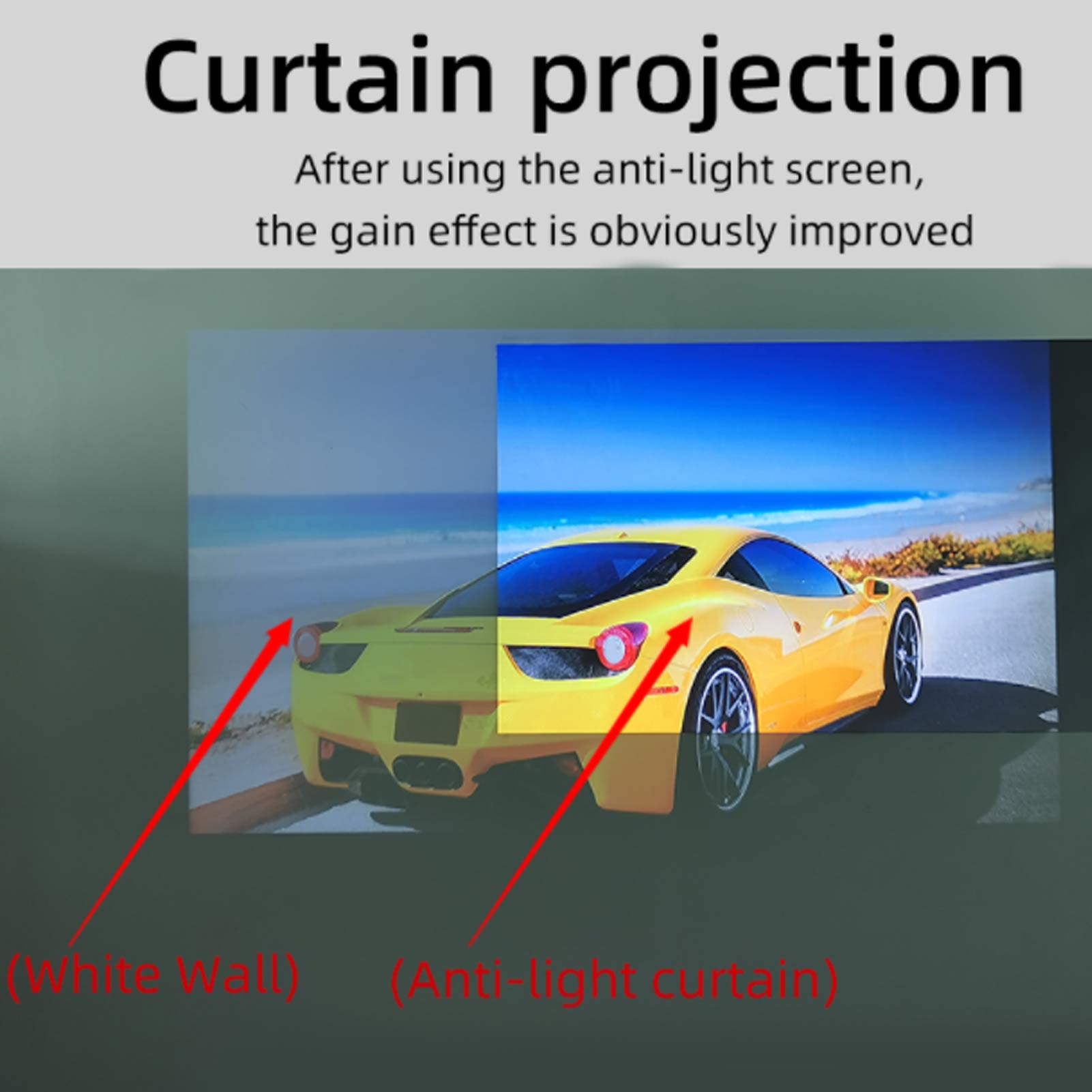 Curtain projection

After using the anti-light screen, the gain effect is obviously improved

(White Wall)

(Anti-light curtain)